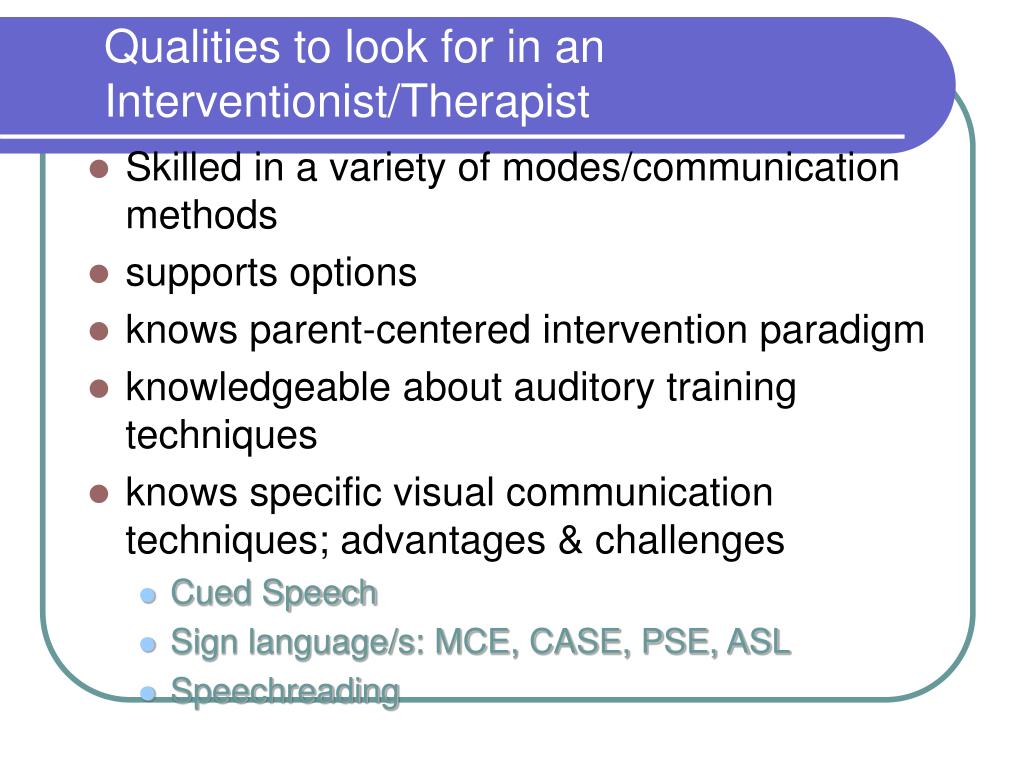 Qualities to look for in an Interventionist/Therapist

- Skilled in a variety of modes/communication methods
- supports options
- knows parent-centered intervention paradigm
- knowledgeable about auditory training techniques
- knows specific visual communication techniques; advantages & challenges
  - Cued Speech
  - Sign language/s: MCE, CASE, PSE, ASL
  - Speechreading